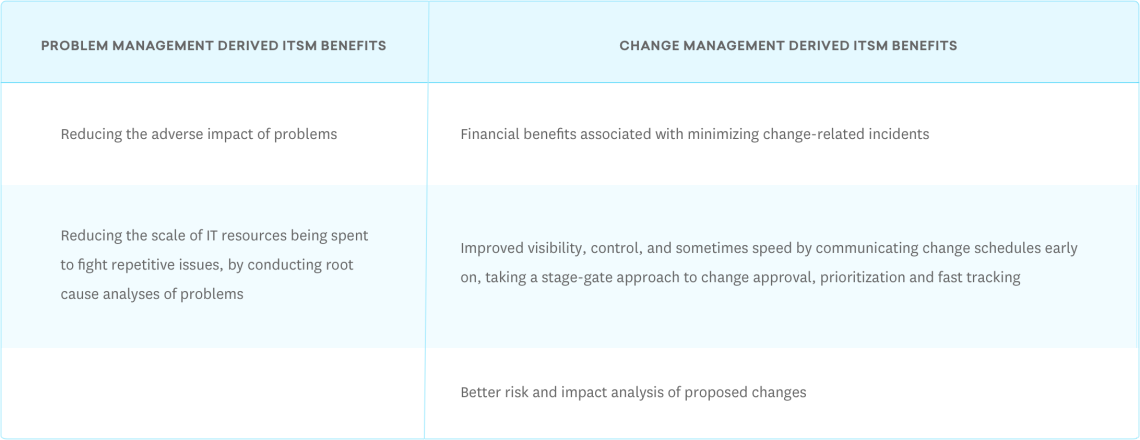 | PROBLEM MANAGEMENT DERIVED ITSM BENEFITS | CHANGE MANAGEMENT DERIVED ITSM BENEFITS |
|---|---|
| Reducing the adverse impact of problems | Financial benefits associated with minimizing change-related incidents |
| Reducing the scale of IT resources being spent to fight repetitive issues, by conducting root cause analyses of problems | Improved visibility, control, and sometimes speed by communicating change schedules early on, taking a stage-gate approach to change approval, prioritization and fast tracking |
| | Better risk and impact analysis of proposed changes |